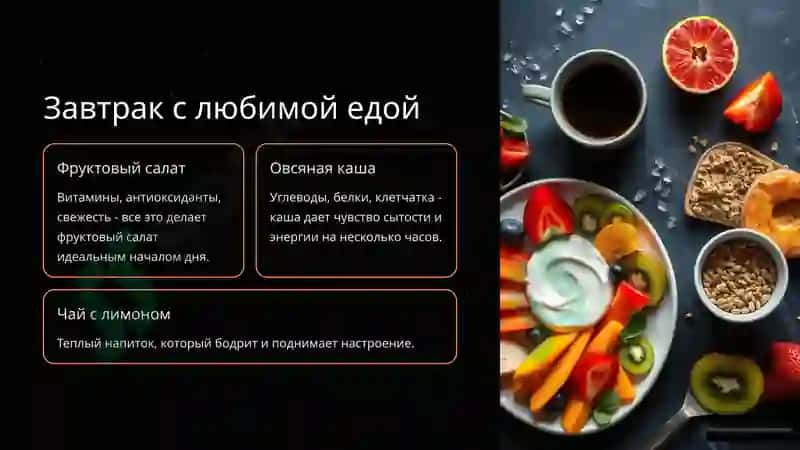 Завтрак с любимой едой

Фруктовый салат

Витамины, антиоксиданты, свежесть - все это делает фруктовый салат идеальным началом дня.

Овсяная каша

Углеводы, белки, клетчатка - каша дает чувство сытости и энергии на несколько часов.

Чай с лимоном

Теплый напиток, который бодрит и поднимает настроение.